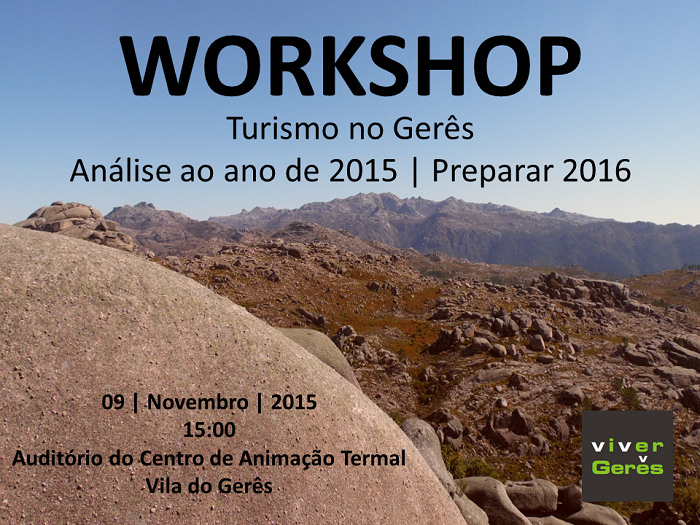 WORKSHOP

Turismo no Gerês

Análise ao ano de 2015 | Preparar 2016

09 | Novembro | 2015
15:00
Auditório do Centro de Animação Termal
Vila do Gerês

viver
Gerês